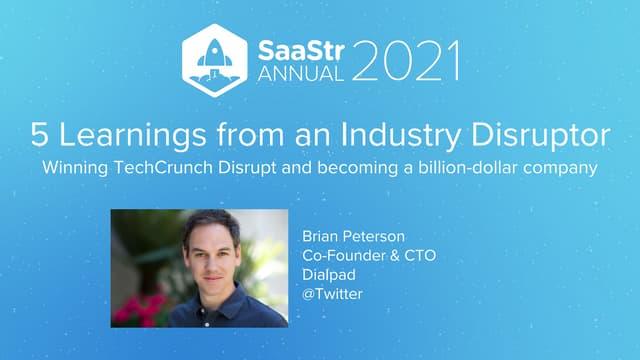 SaaStr ANNUAL 2021

5 Learnings from an Industry Disruptor

Winning TechCrunch Disrupt and becoming a billion-dollar company

Brian Peterson
Co-Founder & CTO
Dialpad
@Twitter